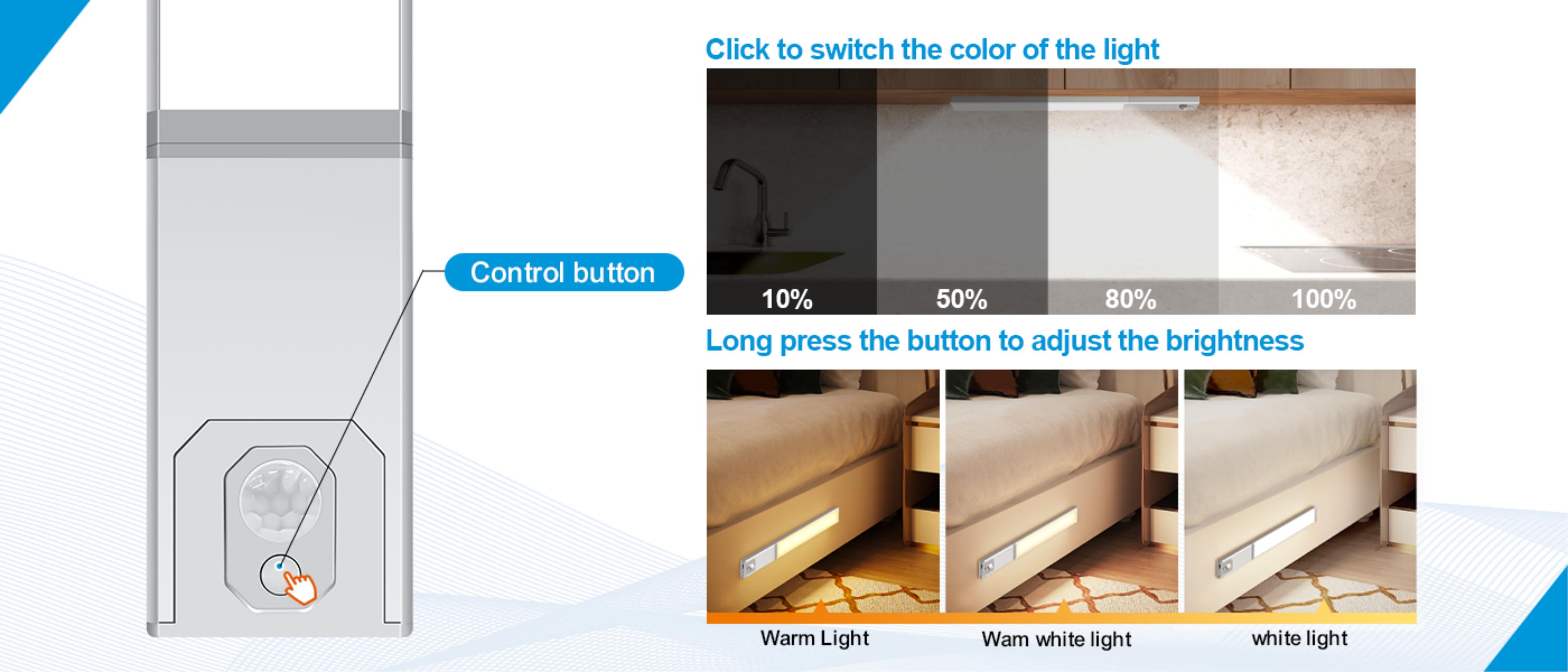 Control button

Click to switch the color of the light

10%

50%

80%

100%

Long press the button to adjust the brightness

Warm Light

Wam white light

white light